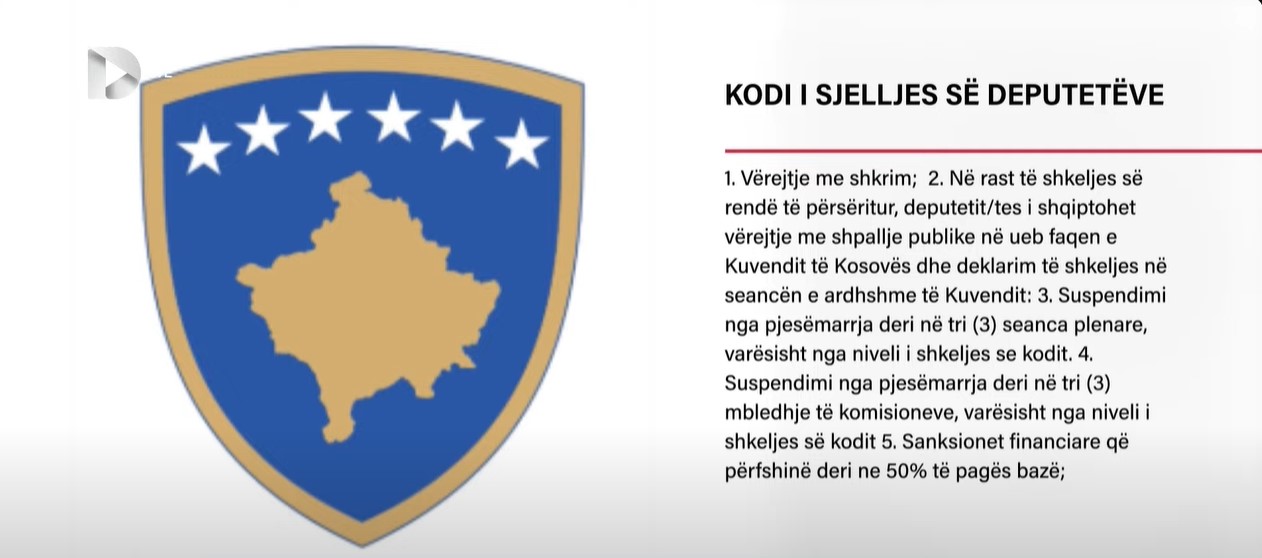 KODI I SJELLJES SË DEPUTETËVE

1. Vërejtje me shkrim; 2. Në rast të shkeljes së rendë të përsëritur, deputetit/tes i shqiptohet vërejtje me shpallje publike në ueb faqen e Kuvendit të Kosovës dhe deklarim të shkeljes në seancën e ardhshme të Kuvendit: 3. Suspendimi nga pjesëmarrja deri në tri (3) seanca plenare, varësisht nga niveli i shkeljes se kodit. 4. Suspendimi nga pjesëmarrja deri në tri (3) mbledhje të komisioneve, varësisht nga niveli i shkeljes së kodit 5. Sanksionet financiare që përfshinë deri ne 50% të pagës bazë;